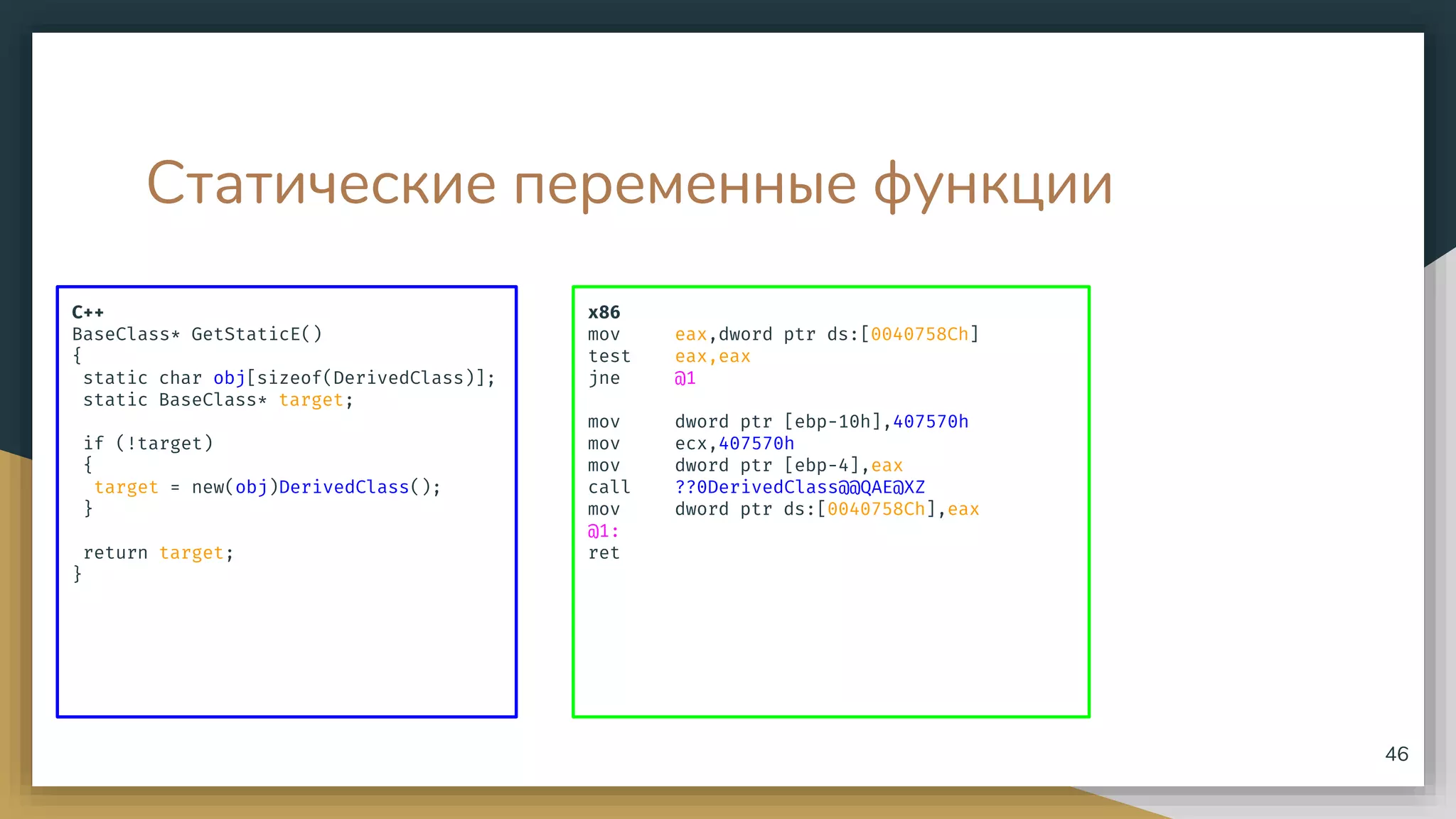 Статические переменные функции

C++
BaseClass* GetStaticE()
{
 static char obj[sizeof(DerivedClass)];
 static BaseClass* target;

 if (!target)
 {
  target = new(obj)DerivedClass();
 }

 return target;
}

x86
mov eax,dword ptr ds:[0040758Ch]
test eax,eax
jne @1

mov dword ptr [ebp-10h],407570h
mov ecx,407570h
mov dword ptr [ebp-4],eax
call ??0DerivedClass@@QAE@XZ
mov dword ptr ds:[0040758Ch],eax
@1:
ret

46